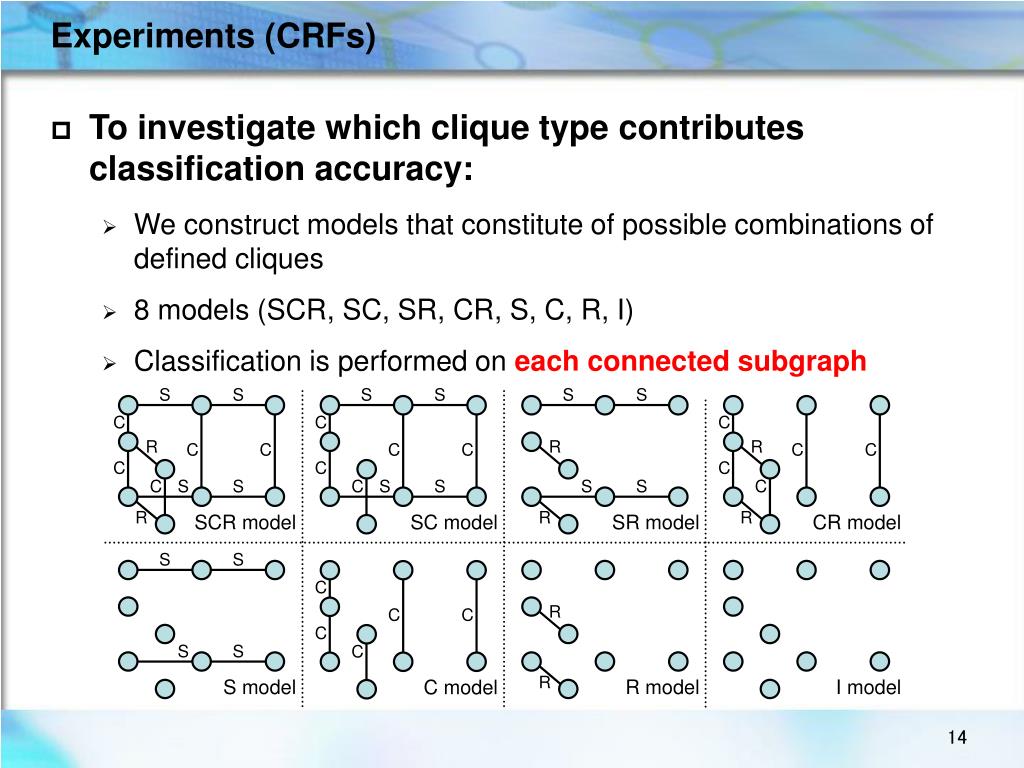 Experiments (CRFs)

To investigate which clique type contributes classification accuracy:

We construct models that constitute of possible combinations of defined cliques

8 models (SCR, SC, SR, CR, S, C, R, I)

Classification is performed on each connected subgraph

S S C R C C C C S S R SCR model

S S C C C C C S S SC model

S S R S S R SR model

C R C C C C R CR model

S S S S S model

C C C C C C model

R R R model

I model

14